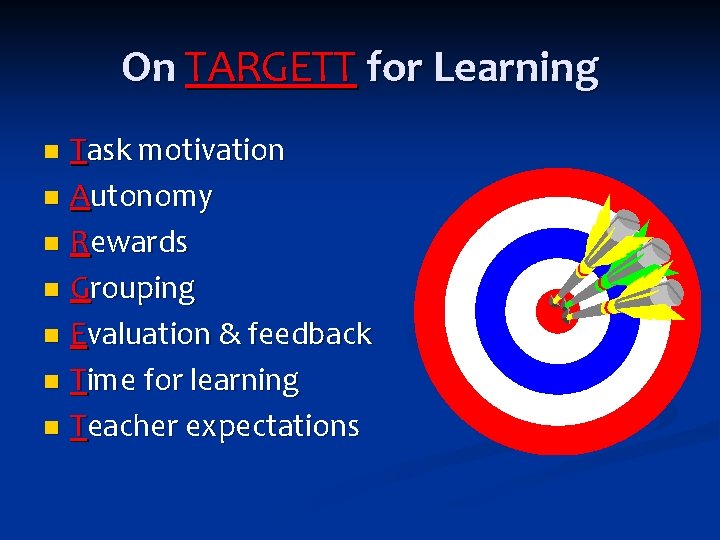 On TARGETT for Learning

- Task motivation
- Autonomy
- Rewards
- Grouping
- Evaluation & feedback
- Time for learning
- Teacher expectations